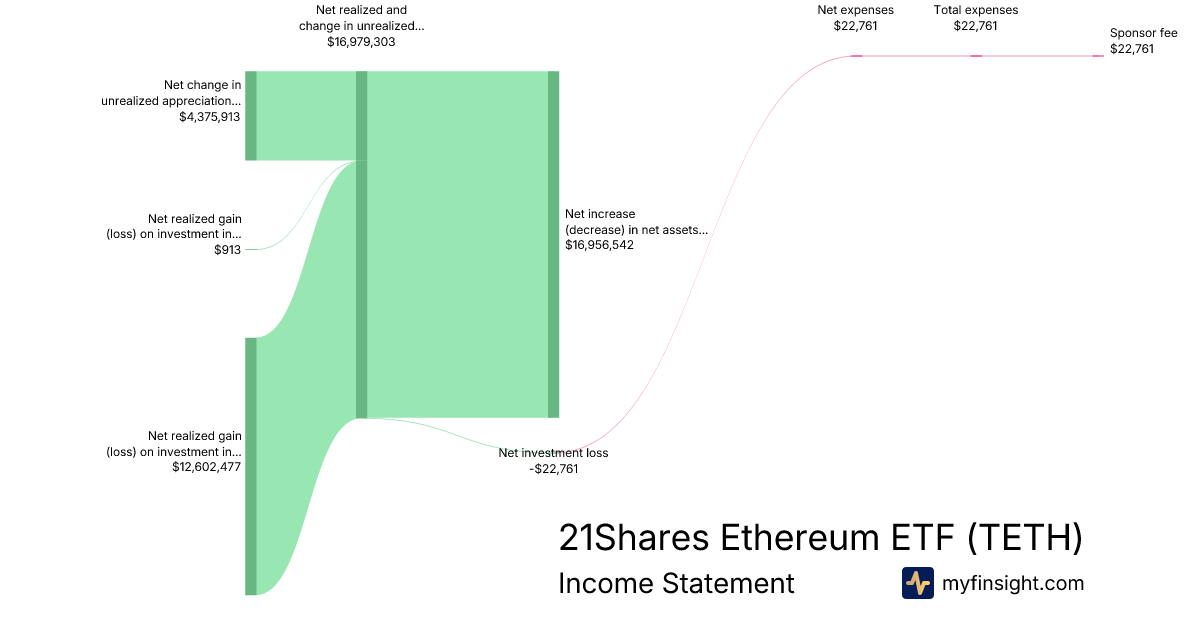 Net realized and change in unrealized... $16,979,303

Net expenses $22,761

Total expenses $22,761

Sponsor fee $22,761

Net change in unrealized appreciation... $4,375,913

Net realized gain (loss) on investment in... $913

Net increase (decrease) in net assets... $16,956,542

Net realized gain (loss) on investment in... $12,602,477

Net investment loss -$22,761

21Shares Ethereum ETF (TETH)

Income Statement

myfinsight.com